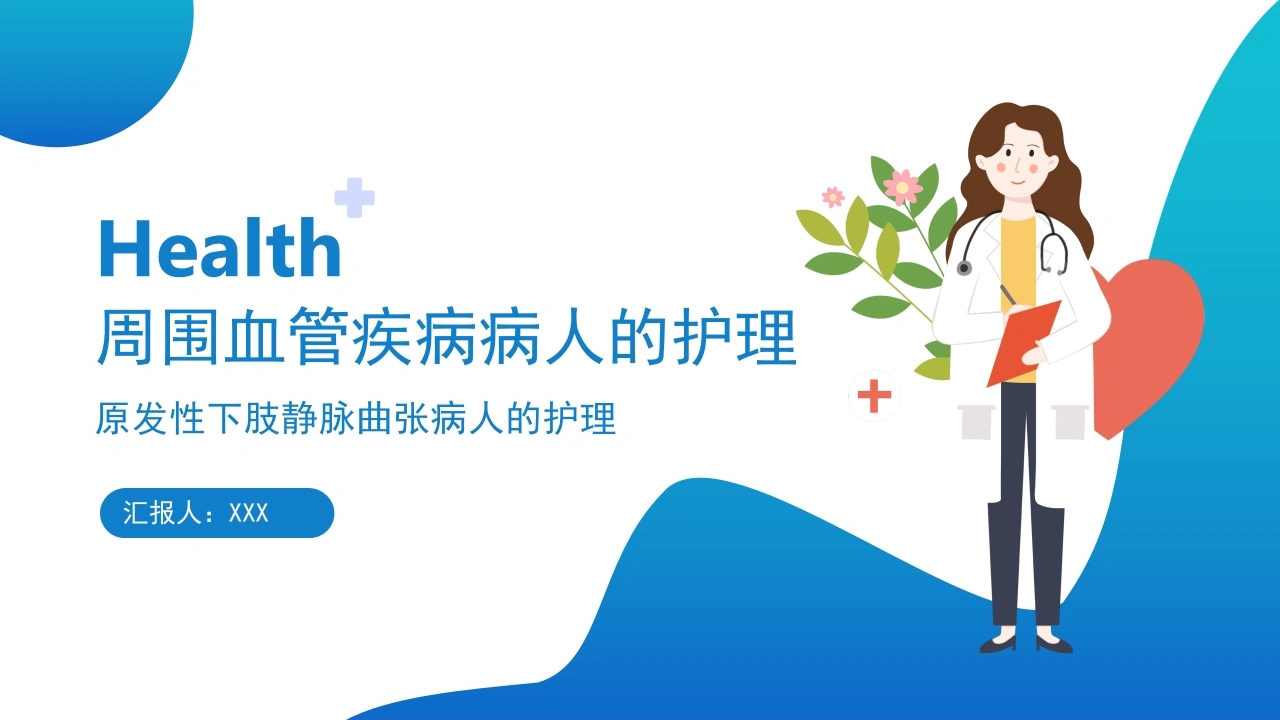 Health
周围血管疾病病人的护理

原发性下肢静脉曲张病人的护理

汇报人：XXX